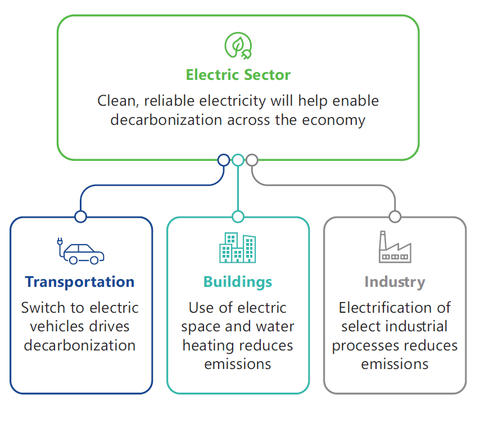 Electric Sector

Clean, reliable electricity will help enable decarbonization across the economy

Transportation

Switch to electric vehicles drives decarbonization

Buildings

Use of electric space and water heating reduces emissions

Industry

Electrification of select industrial processes reduces emissions